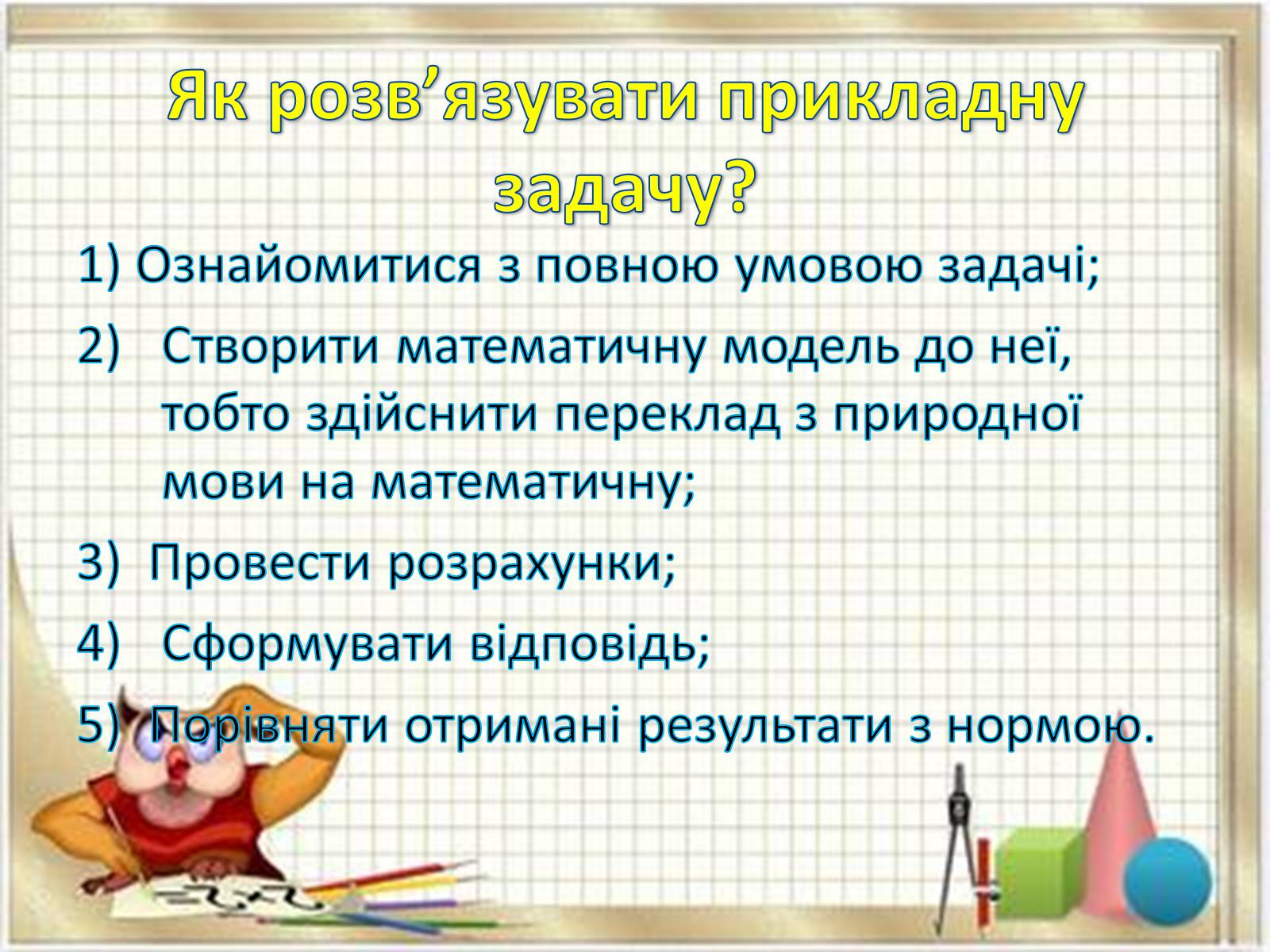 Як розв’язувати прикладну задачу?

1) Ознайомитися з повною умовою задачі;

2) Створити математичну модель до неї, тобто здійснити переклад з природної мови на математичну;

3) Провести розрахунки;

4) Сформувати відповідь;

5) Порівняти отримані результати з нормою.